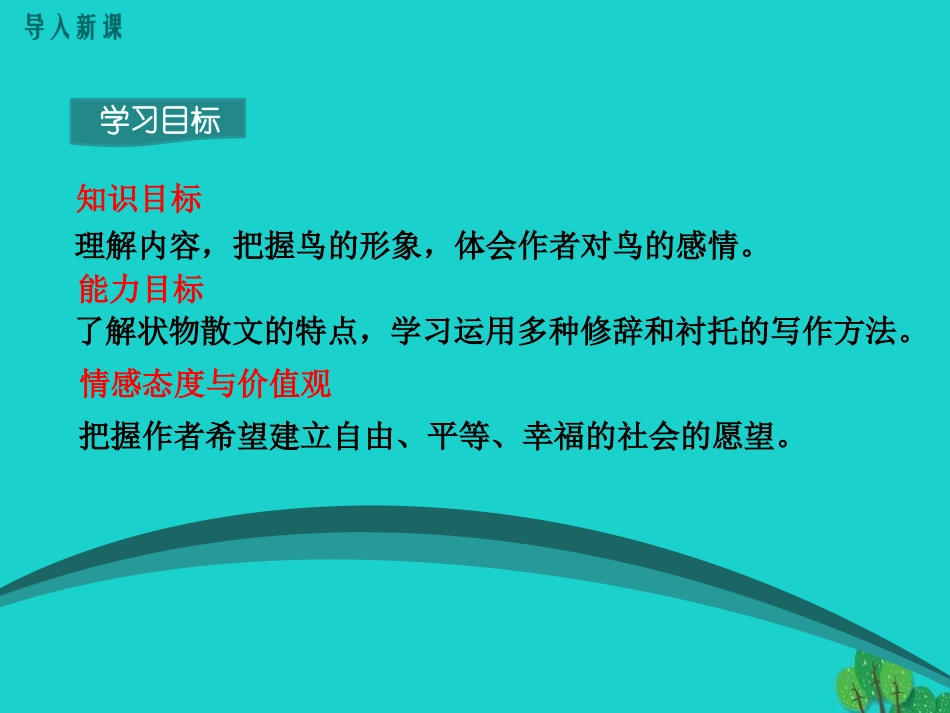 导入新课

学习目标

知识目标

理解内容，把握鸟的形象，体会作者对鸟的感情。

能力目标

了解状物散文的特点，学习运用多种修辞和衬托的写作方法。

情感态度与价值观

把握作者希望建立自由、平等、幸福的社会的愿望。